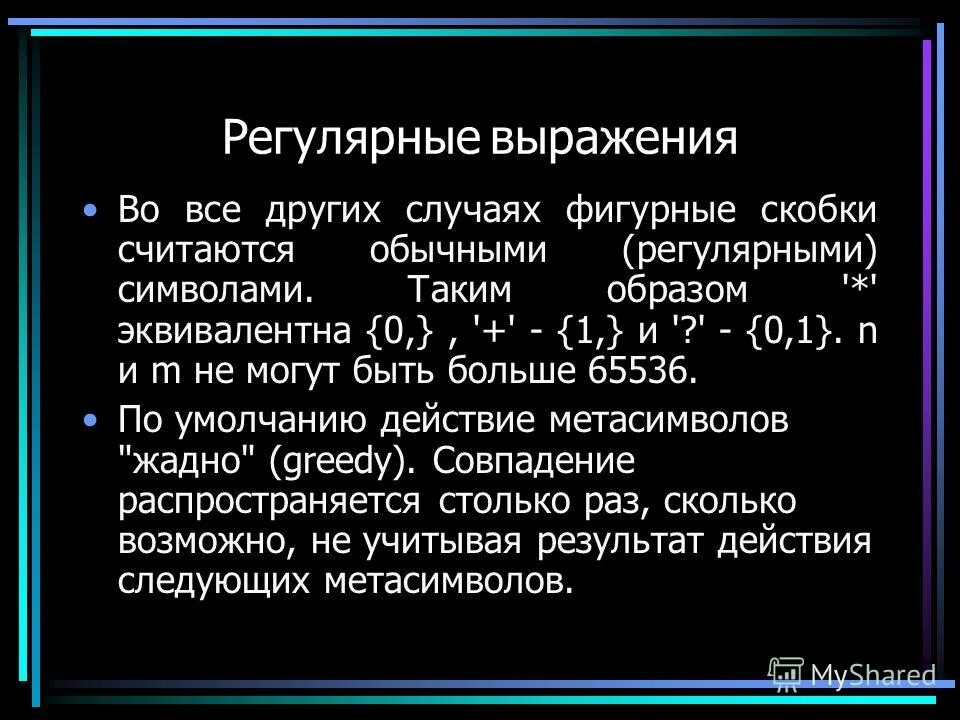 Регулярные выражения

• Во все других случаях фигурные скобки считаются обычными (регулярными) символами. Таким образом '*' эквивалентна {0,} , '+' - {1,} и '?' - {0,1}. n и m не могут быть больше 65536.

• По умолчанию действие метасимволов "жадно" (greedy). Совпадение распространяется столько раз, сколько возможно, не учитывая результат действия следующих метасимволов.

MyShared